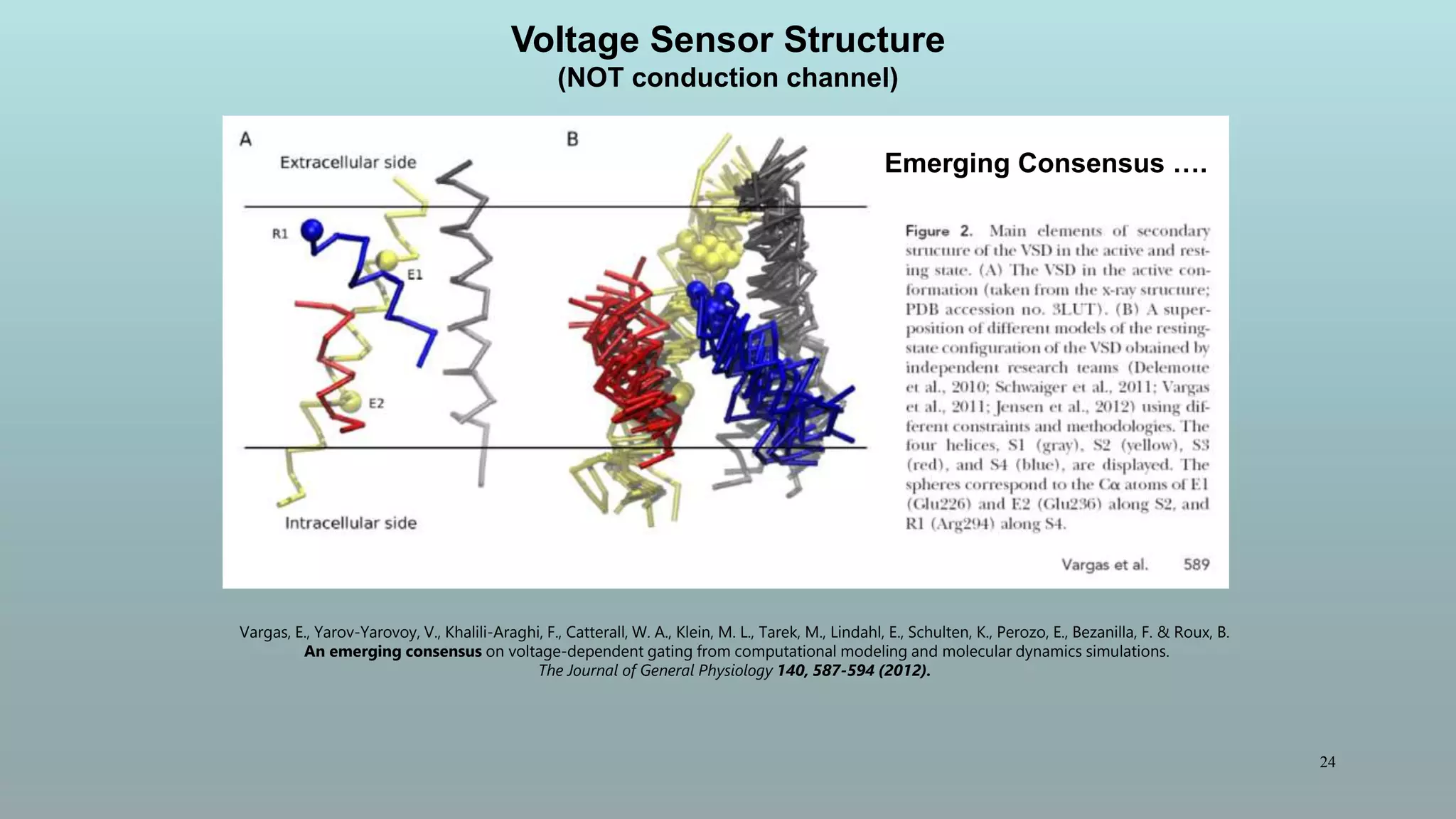 Voltage Sensor Structure
(NOT conduction channel)

A

Extracellular side

R1

E1

E2

Intracellular side

B

Emerging Consensus ….

Figure 2. Main elements of secondary structure of the VSD in the active and resting state. (A) The VSD in the active conformation (taken from the x-ray structure; PDB accession no. 3LUT). (B) A superposition of different models of the resting-state configuration of the VSD obtained by independent research teams (Delemotte et al., 2010; Schwaiger et al., 2011; Vargas et al., 2011; Jensen et al., 2012) using different constraints and methodologies. The four helices, S1 (gray), S2 (yellow), S3 (red), and S4 (blue), are displayed. The spheres correspond to the Cα atoms of E1 (Glu226) and E2 (Glu236) along S2, and R1 (Arg294) along S4.

Vargas et al. 589

Vargas, E., Yarov-Yarovoy, V., Khalili-Araghi, F., Catterall, W. A., Klein, M. L., Tarek, M., Lindahl, E., Schulten, K., Perozo, E., Bezanilla, F. & Roux, B. An emerging consensus on voltage-dependent gating from computational modeling and molecular dynamics simulations. The Journal of General Physiology 140, 587-594 (2012).

24